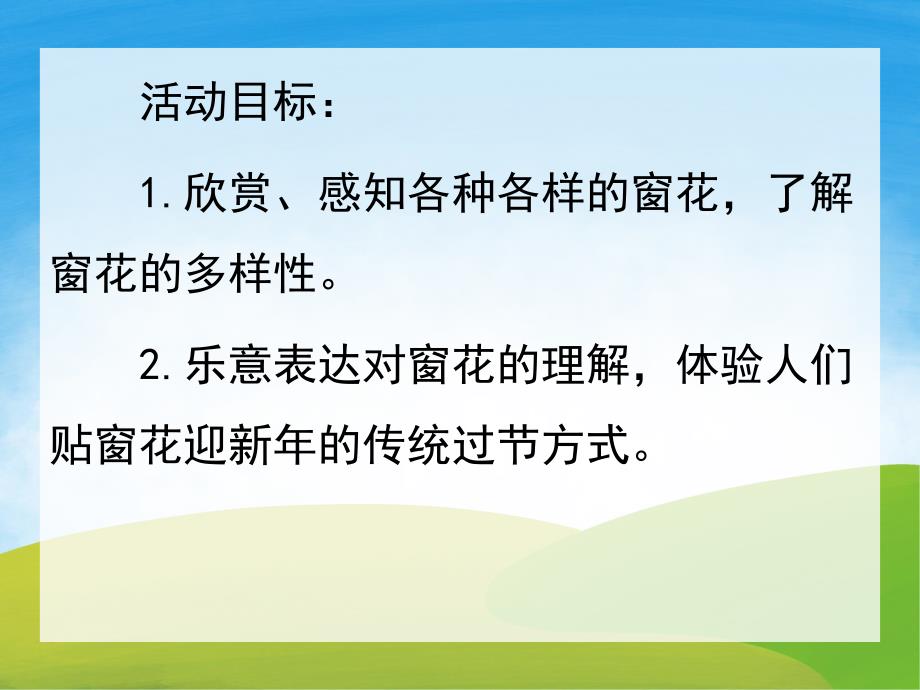 活动目标：

1.欣赏、感知各种各样的窗花，了解窗花的多样性。

2.乐意表达对窗花的理解，体验人们贴窗花迎新年的传统过节方式。